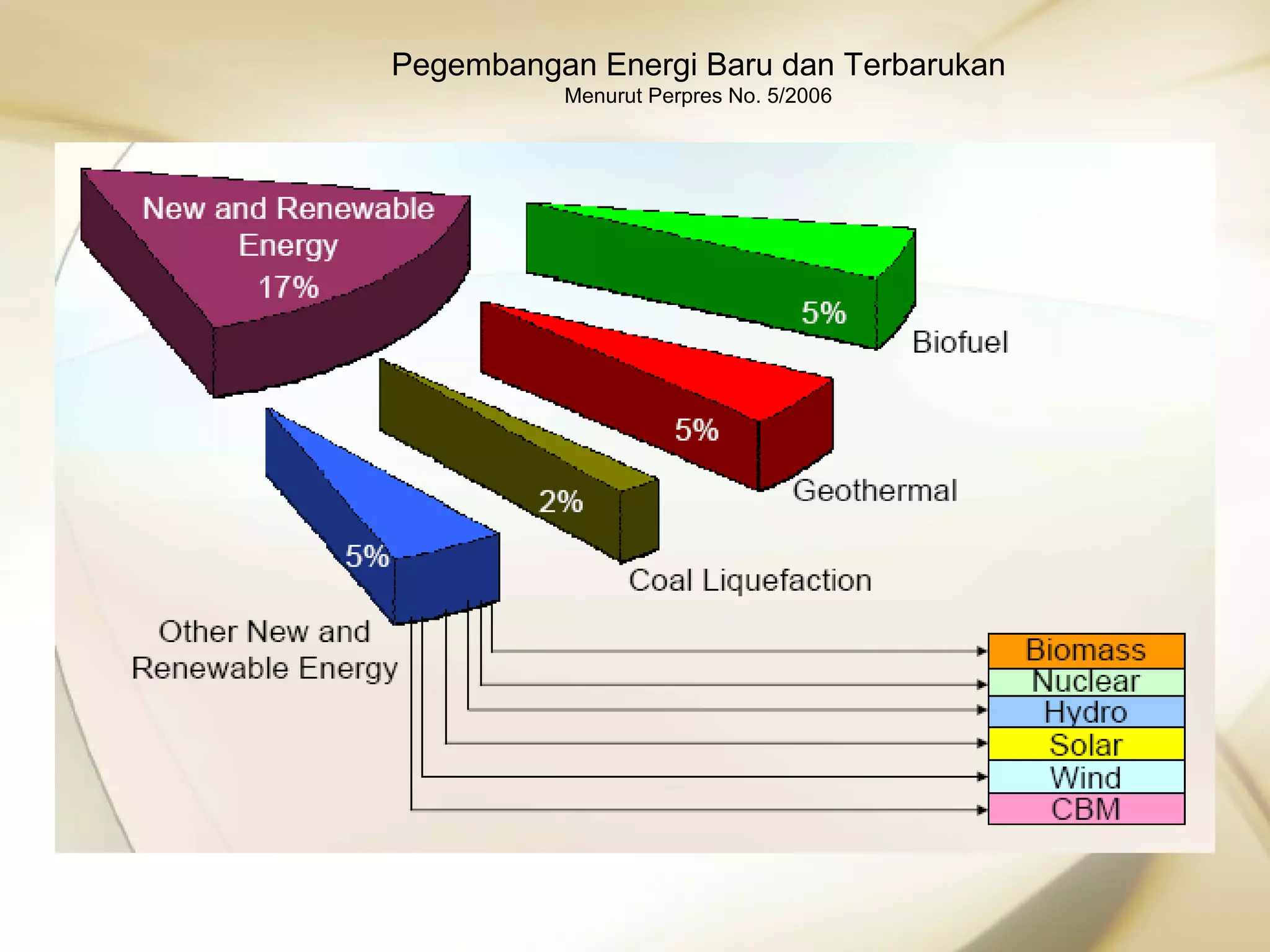 Pegembangan Energi Baru dan Terbarukan
Menurut Perpres No. 5/2006

New and Renewable Energy
17%

5%
Biofuel

5%
Geothermal

2%
Coal Liquefaction

5%
Other New and Renewable Energy

Biomass
Nuclear
Hydro
Solar
Wind
CBM